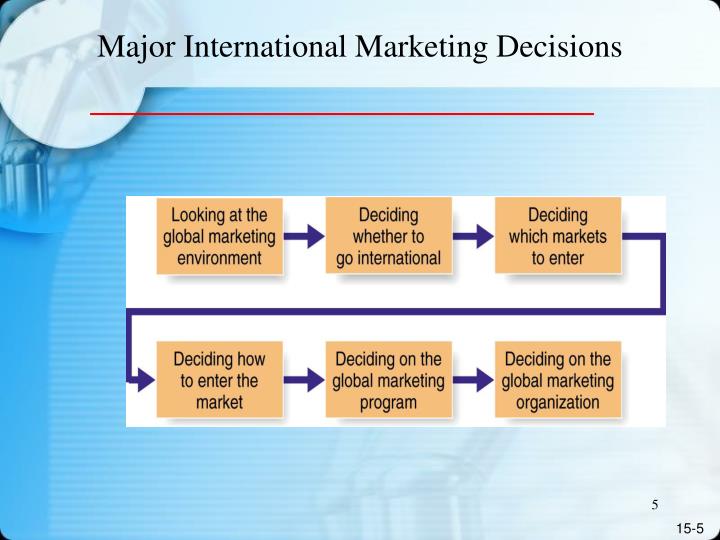 Major International Marketing Decisions

Looking at the global marketing environment

Deciding whether to go international

Deciding which markets to enter

Deciding how to enter the market

Deciding on the global marketing program

Deciding on the global marketing organization

5

15-5